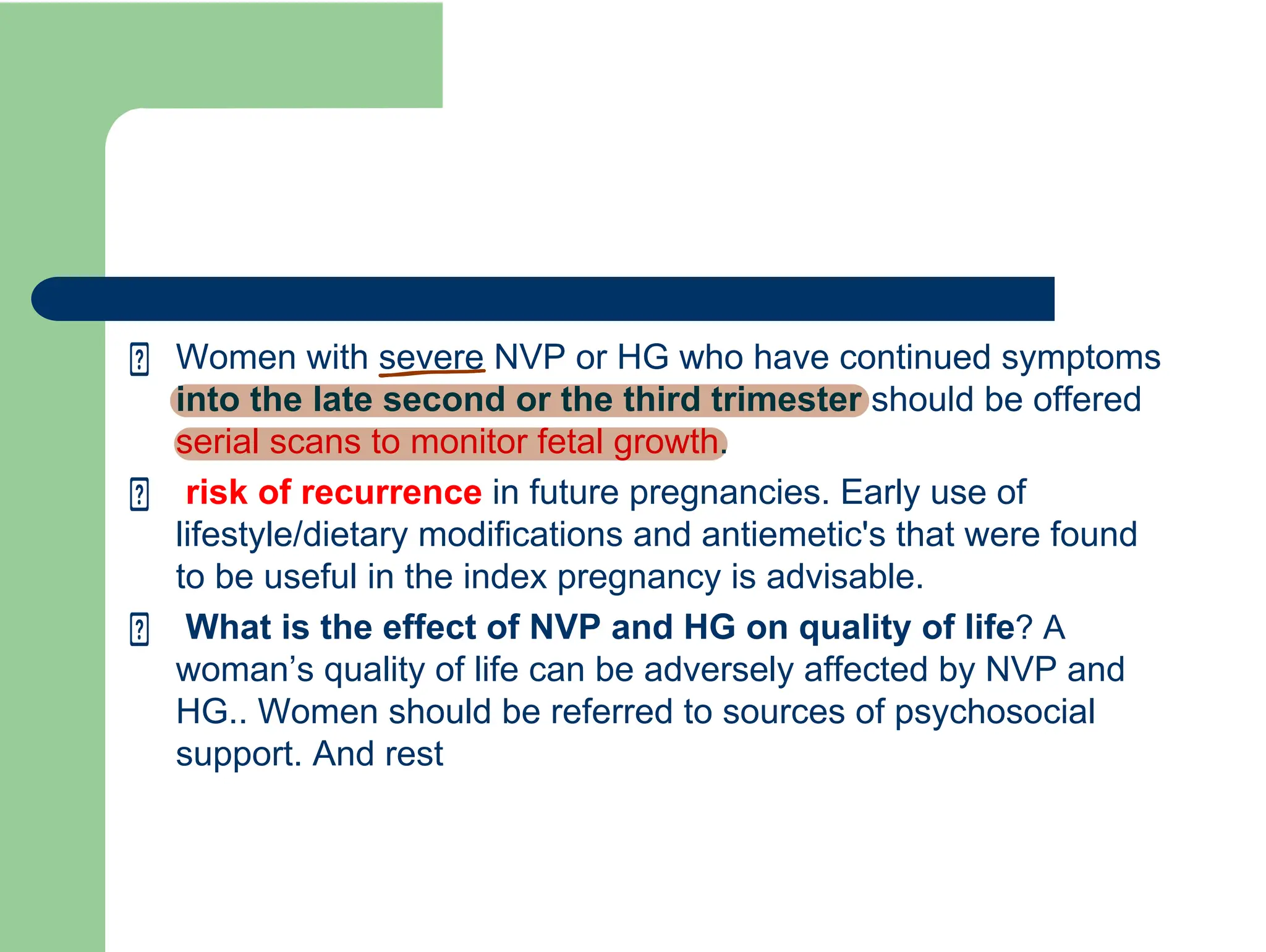 Women with severe NVP or HG who have continued symptoms into the late second or the third trimester should be offered serial scans to monitor fetal growth.

risk of recurrence in future pregnancies. Early use of lifestyle/dietary modifications and antiemetic's that were found to be useful in the index pregnancy is advisable.

What is the effect of NVP and HG on quality of life? A woman’s quality of life can be adversely affected by NVP and HG.. Women should be referred to sources of psychosocial support. And rest